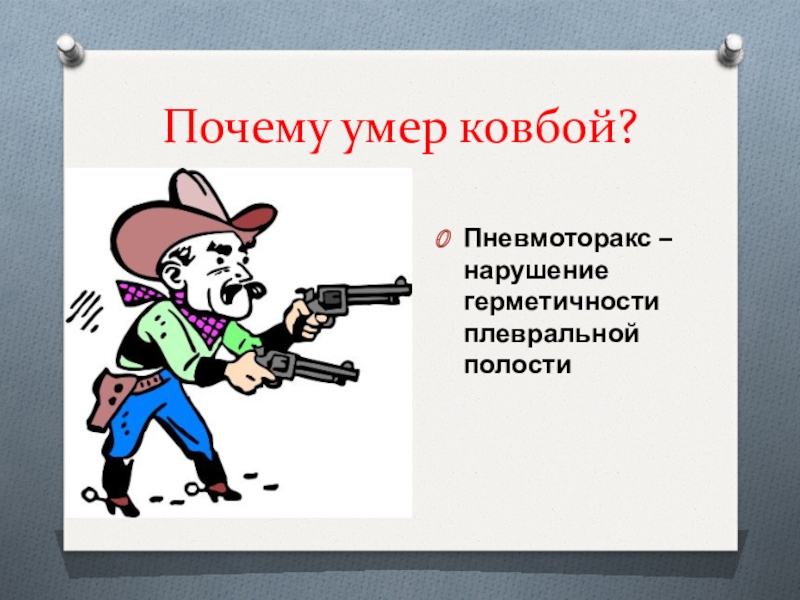 Почему умер ковбой?

Пневмоторакс – нарушение герметичности плевральной полости